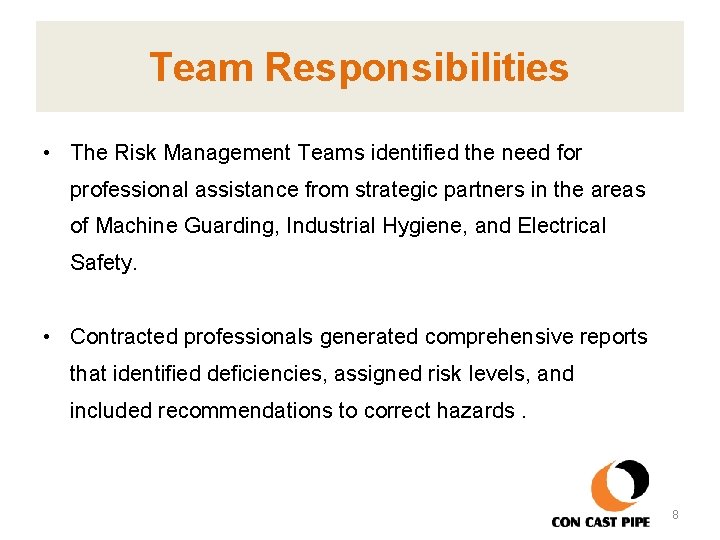 Team Responsibilities

• The Risk Management Teams identified the need for professional assistance from strategic partners in the areas of Machine Guarding, Industrial Hygiene, and Electrical Safety.

• Contracted professionals generated comprehensive reports that identified deficiencies, assigned risk levels, and included recommendations to correct hazards .

CON CAST PIPE

8